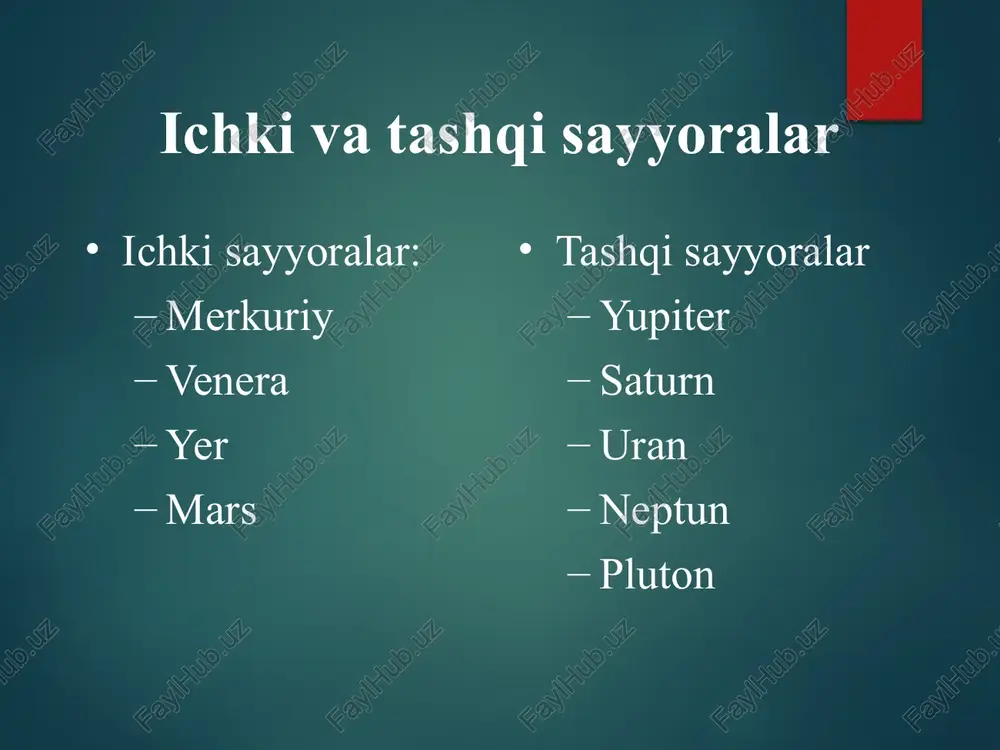 Ichki va tashqi sayyoralar

• Ichki sayyoralar:
– Merkuriy
– Venera
– Yer
– Mars

• Tashqi sayyoralar
– Yupiter
– Saturn
– Uran
– Neptun
– Pluton

FaylHub.uz